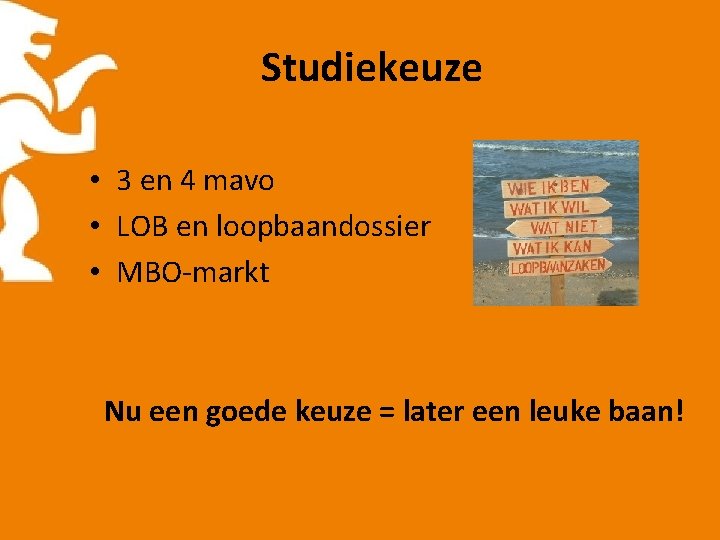 Studiekeuze

• 3 en 4 mavo
• LOB en loopbaandossier
• MBO-markt

WIE IK BEN
WAT IK WIL
WAT NIET
WAT IK KAN
LOOPBAANZAKEN

Nu een goede keuze = later een leuke baan!